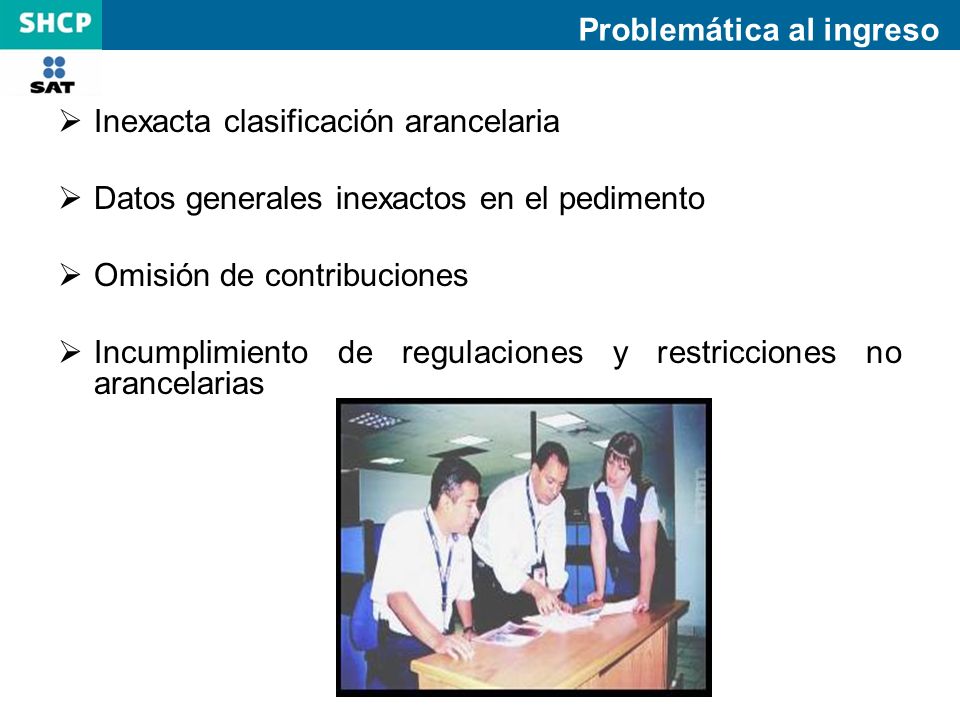 SHCP

SAT

Problemática al ingreso

➢ Inexacta clasificación arancelaria

➢ Datos generales inexactos en el pedimento

➢ Omisión de contribuciones

➢ Incumplimiento de regulaciones y restricciones no arancelarias